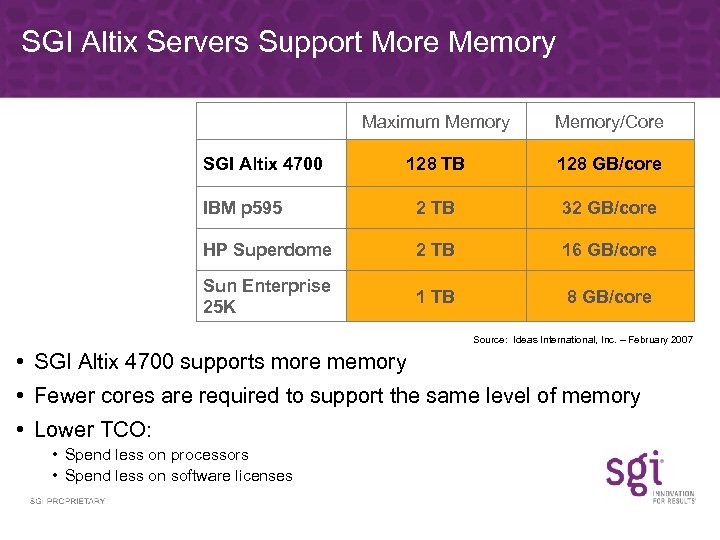 SGI Altix Servers Support More Memory

| | Maximum Memory | Memory/Core |
|---|---|---|
| SGI Altix 4700 | 128 TB | 128 GB/core |
| IBM p595 | 2 TB | 32 GB/core |
| HP Superdome | 2 TB | 16 GB/core |
| Sun Enterprise 25K | 1 TB | 8 GB/core |

Source: Ideas International, Inc. – February 2007

• SGI Altix 4700 supports more memory
• Fewer cores are required to support the same level of memory
• Lower TCO:
  • Spend less on processors
  • Spend less on software licenses

SGI PROPRIETARY

sgi
INNOVATION FOR RESULTS